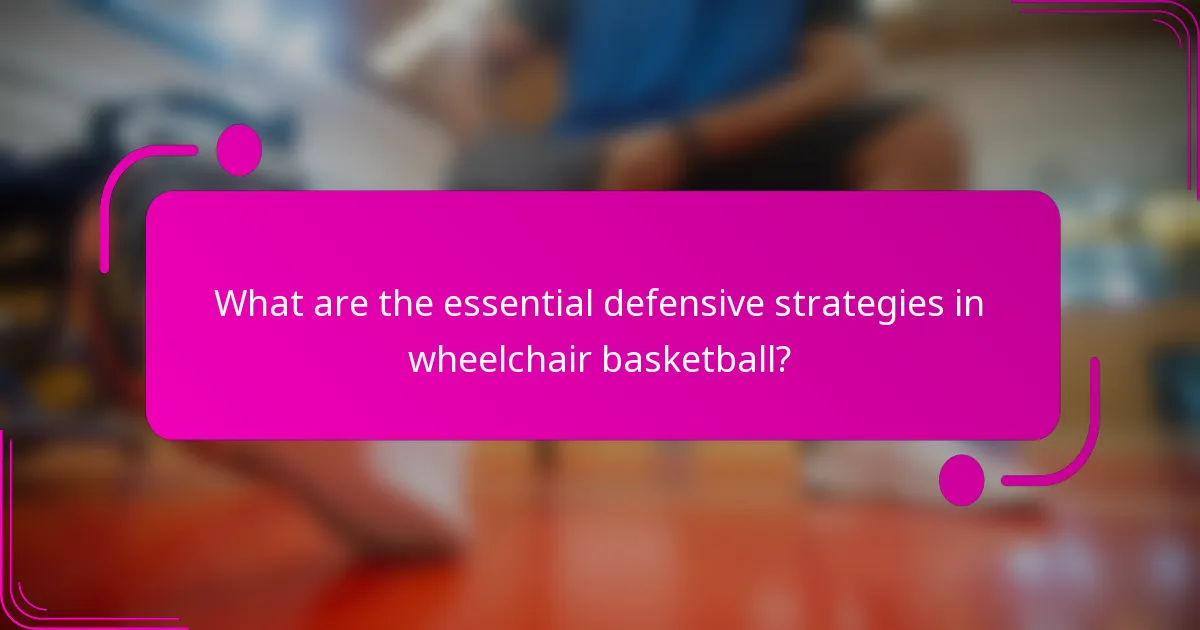 What are the essential defensive strategies in wheelchair basketball?